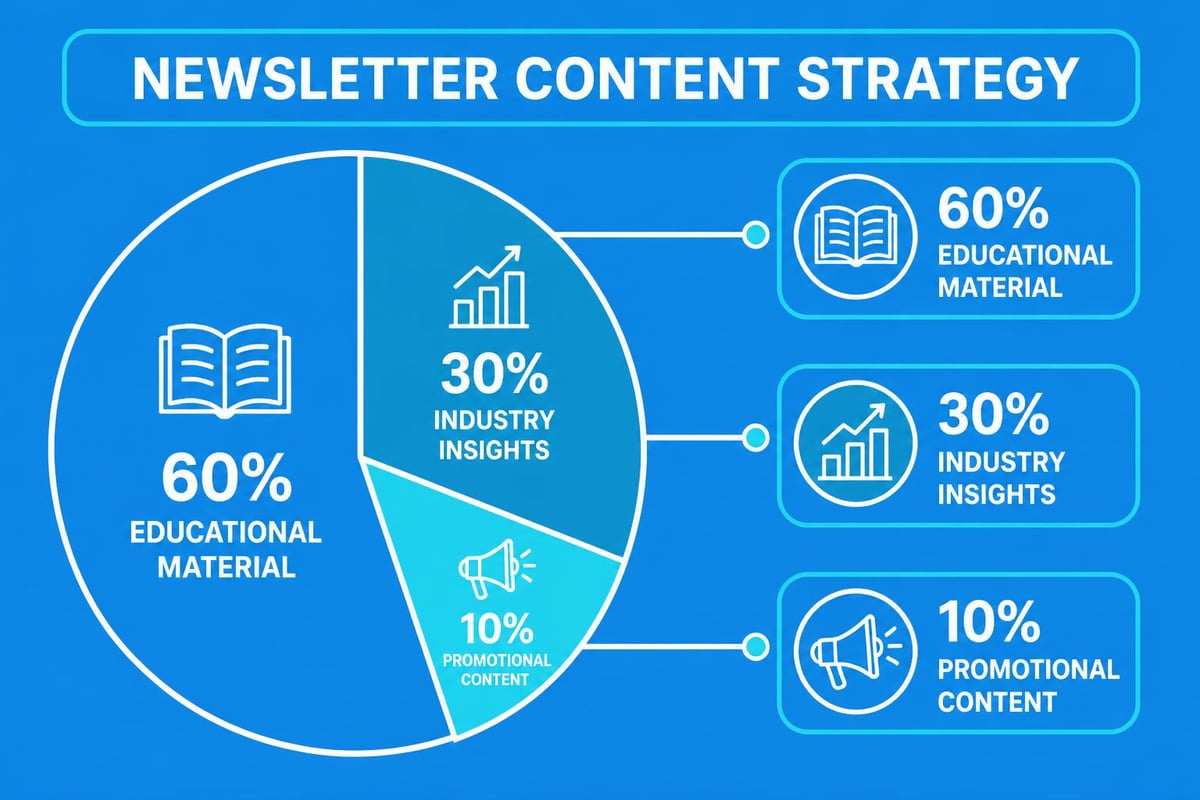 NEWSLETTER CONTENT STRATEGY

60%
EDUCATIONAL MATERIAL

30%
INDUSTRY INSIGHTS

10%
PROMOTIONAL CONTENT

60%
EDUCATIONAL MATERIAL

30%
INDUSTRY INSIGHTS

10%
PROMOTIONAL CONTENT